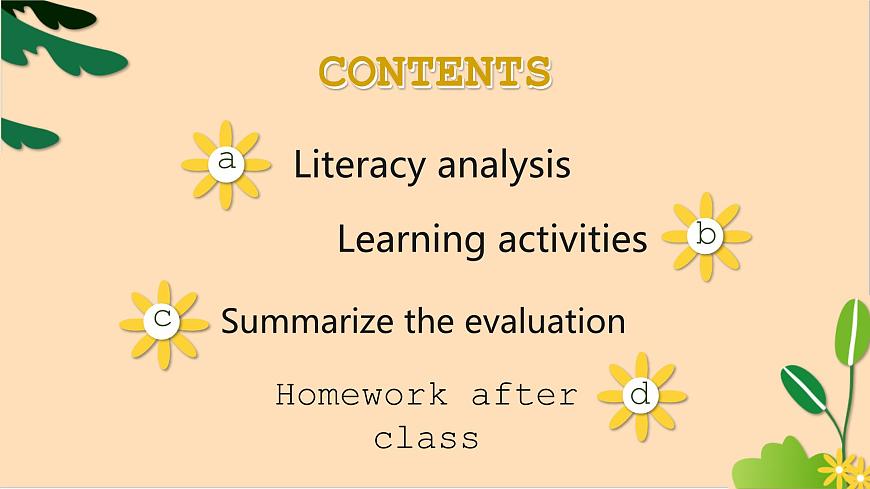 CONTENTS

a Literacy analysis

Learning activities b

c Summarize the evaluation

Homework after class d